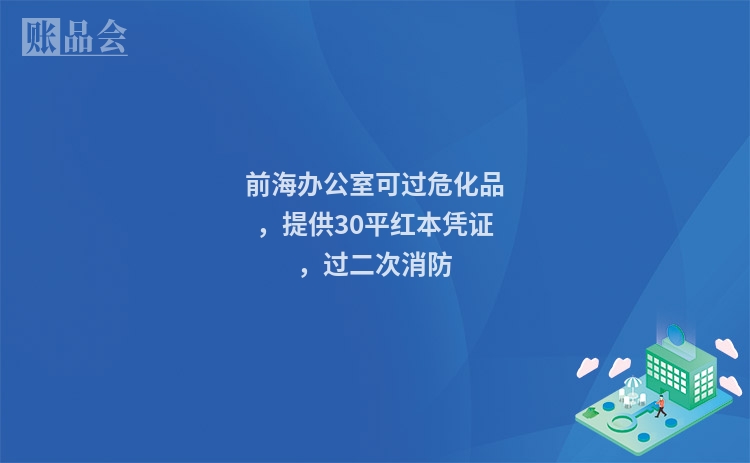 账品会

前海办公室可过危化品，提供30平红本凭证，过二次消防